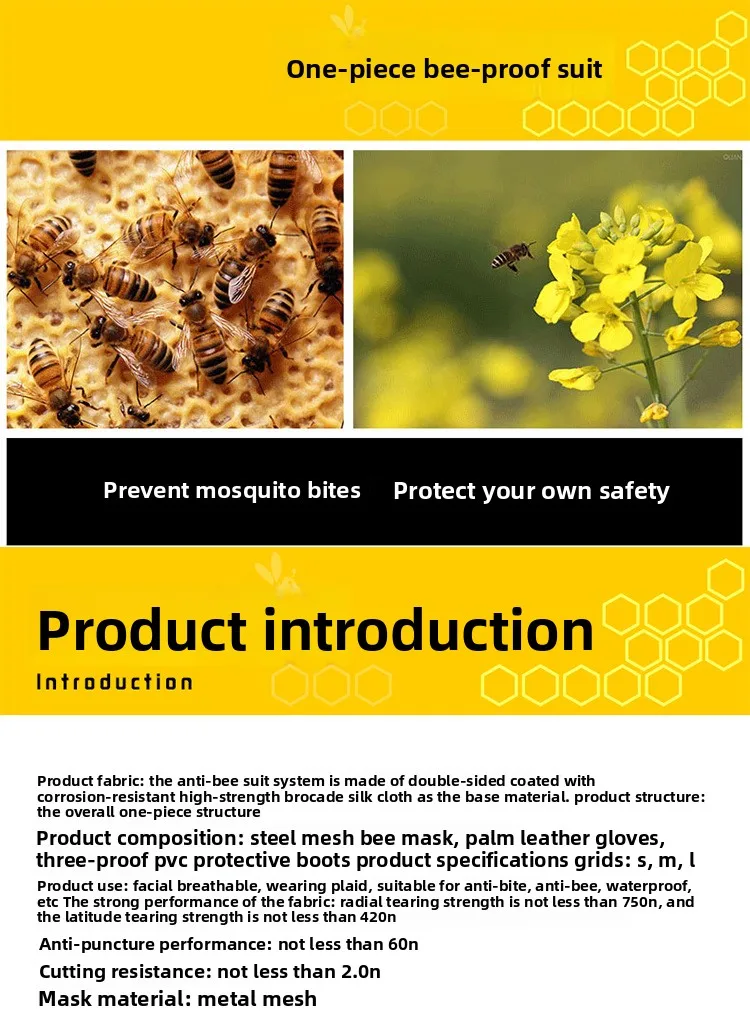 One-piece bee-proof suit

Prevent mosquito bites Protect your own safety

Product introduction

Introduction

Product fabric: the anti-bee suit system is made of double-sided coated with corrosion-resistant high-strength brocade silk cloth as the base material. product structure: the overall one-piece structure

Product composition: steel mesh bee mask, palm leather gloves, three-proof pvc protective boots product specifications grids: s, m, l

Product use: facial breathable, wearing plaid, suitable for anti-bite, anti-bee, waterproof, etc The strong performance of the fabric: radial tearing strength is not less than 750n, and the latitude tearing strength is not less than 420n

Anti-puncture performance: not less than 60n

Cutting resistance: not less than 2.0n

Mask material: metal mesh